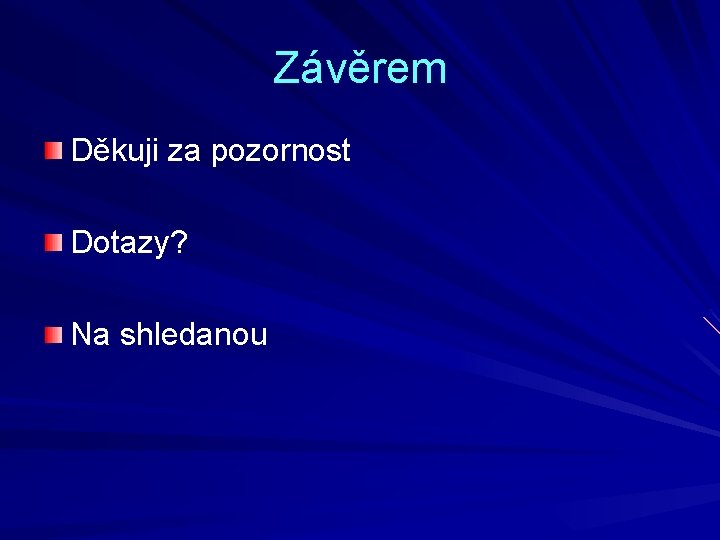 Závěrem

Děkuji za pozornost

Dotazy?

Na shledanou